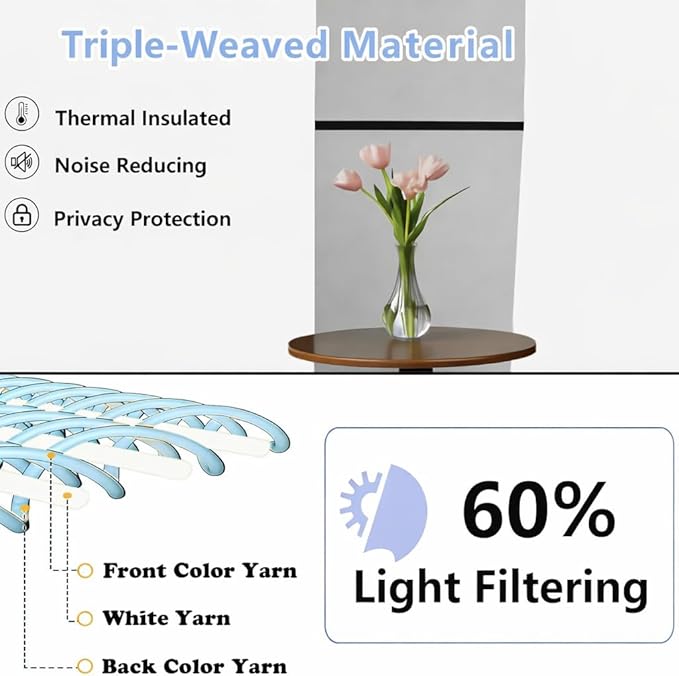 Triple-Weaved Material

Thermal Insulated

Noise Reducing

Privacy Protection

Front Color Yarn

White Yarn

Back Color Yarn

60%
Light Filtering